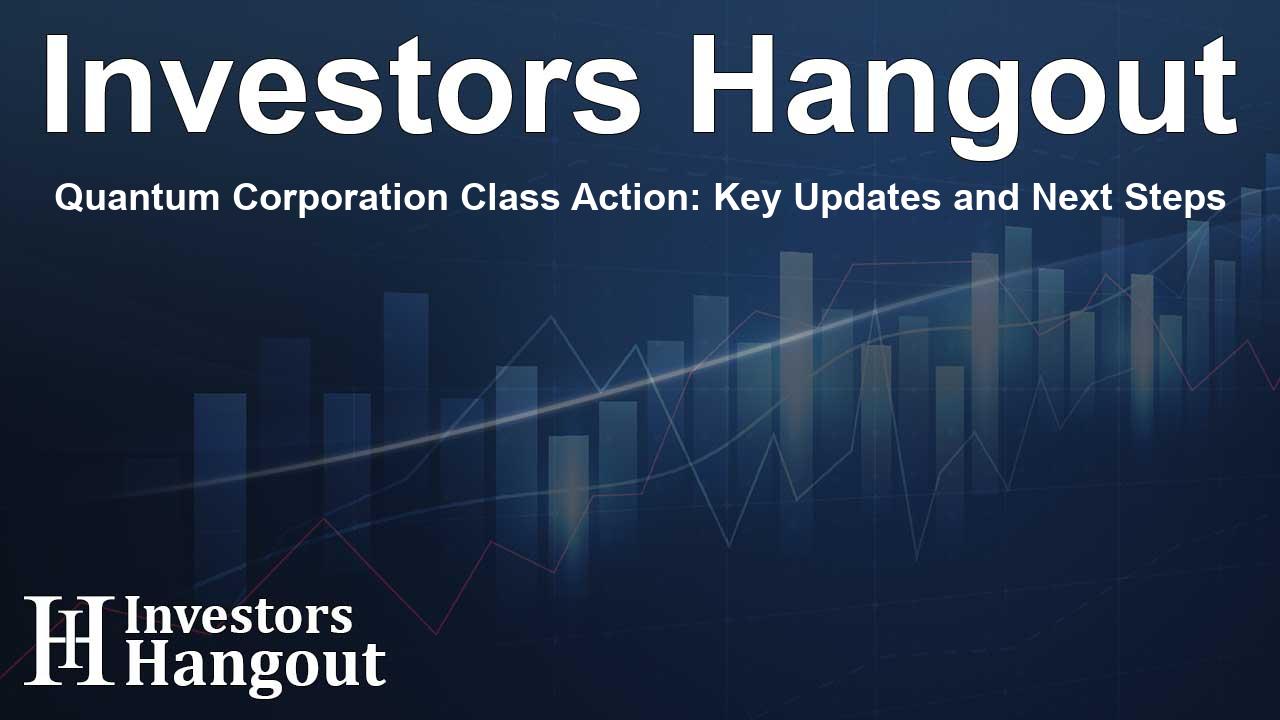 Investors Hangout

Quantum Corporation Class Action: Key Updates and Next Steps

IH Investors Hangout